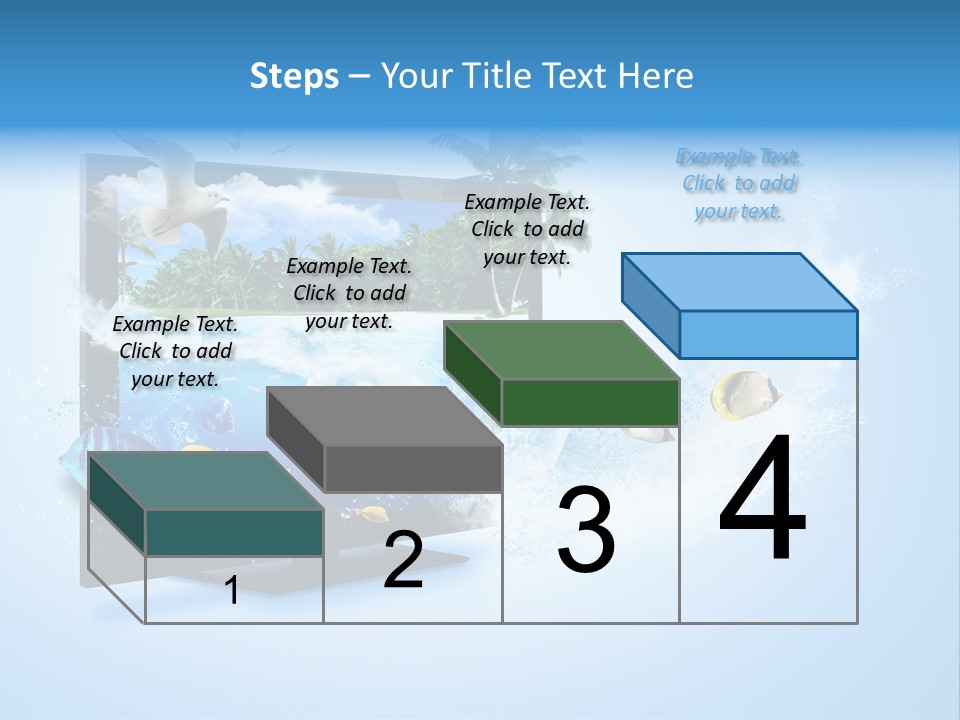 Steps – Your Title Text Here

Example Text. Click to add your text.

Example Text. Click to add your text.

Example Text. Click to add your text.

Example Text. Click to add your text.

1

2

3

4